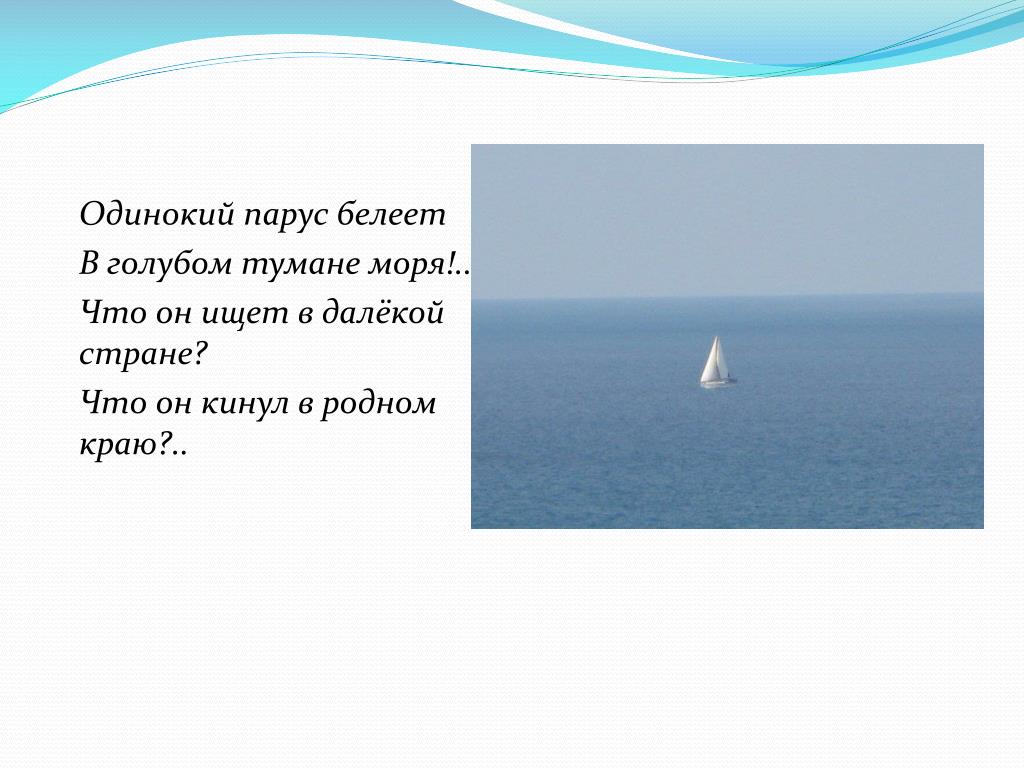 Одинокий парус белеет

В голубом тумане моря!..

Что он ищет в далёкой стране?

Что он кинул в родном краю?..